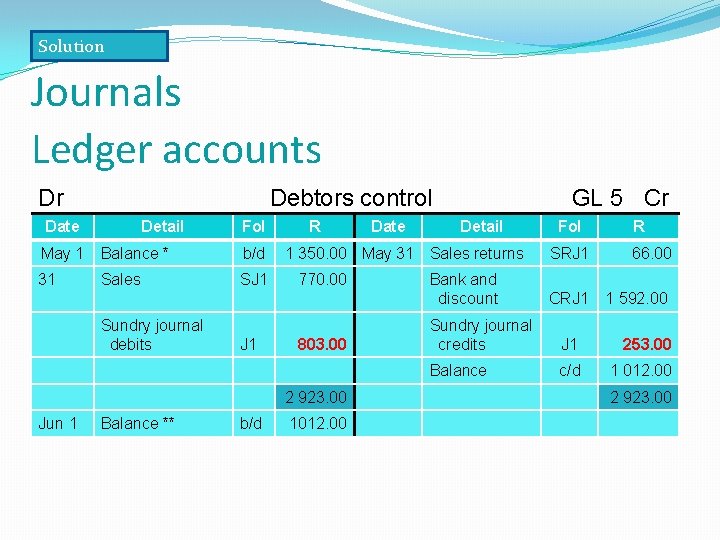 Solution

Journals
Ledger accounts

Dr Debtors control GL 5 Cr

| Date | Detail | Fol | R | Date | Detail | Fol | R |
|---|---|---|---|---|---|---|---|
| May 1 | Balance * | b/d | 1 350.00 | May 31 | Sales returns | SRJ1 | 66.00 |
| 31 | Sales | SJ1 | 770.00 | | Bank and discount | CRJ1 | 1 592.00 |
| | Sundry journal debits | J1 | 803.00 | | Sundry journal credits | J1 | 253.00 |
| | | | | | Balance | c/d | 1 012.00 |
| | | | 2 923.00 | | | | 2 923.00 |
| Jun 1 | Balance ** | b/d | 1012.00 | | | | |